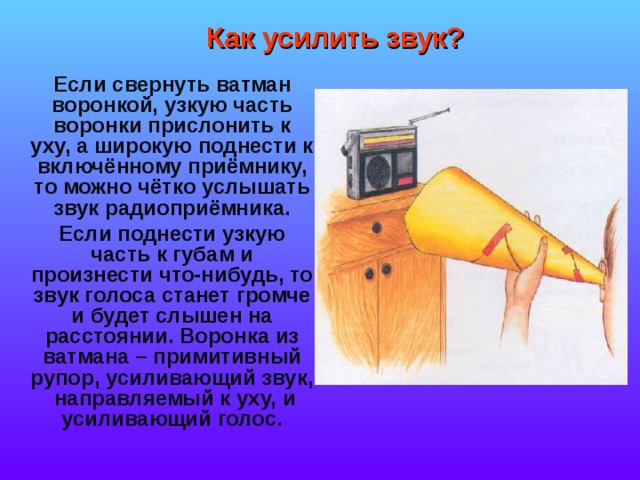 Как усилить звук?

Если свернуть ватман воронкой, узкую часть воронки прислонить к уху, а широкую поднести к включённому приёмнику, то можно чётко услышать звук радиоприёмника.

Если поднести узкую часть к губам и произнести что-нибудь, то звук голоса станет громче и будет слышен на расстоянии. Воронка из ватмана – примитивный рупор, усиливающий звук, направляемый к уху, и усиливающий голос.